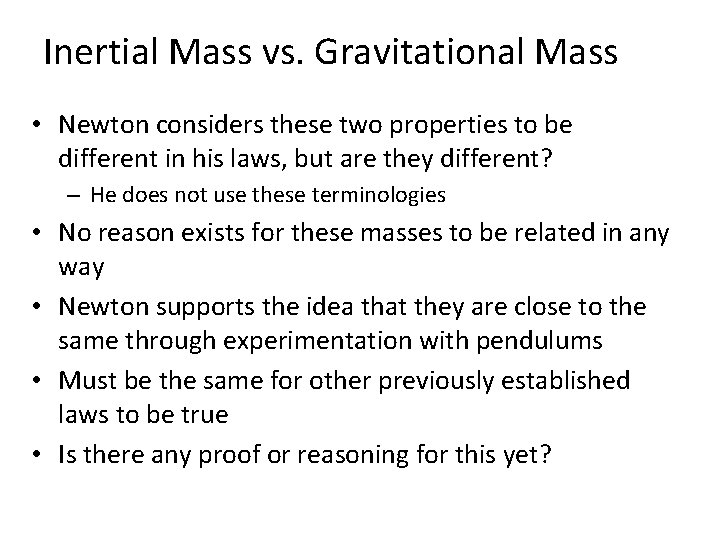 Inertial Mass vs. Gravitational Mass

• Newton considers these two properties to be different in his laws, but are they different?
 – He does not use these terminologies
• No reason exists for these masses to be related in any way
• Newton supports the idea that they are close to the same through experimentation with pendulums
• Must be the same for other previously established laws to be true
• Is there any proof or reasoning for this yet?